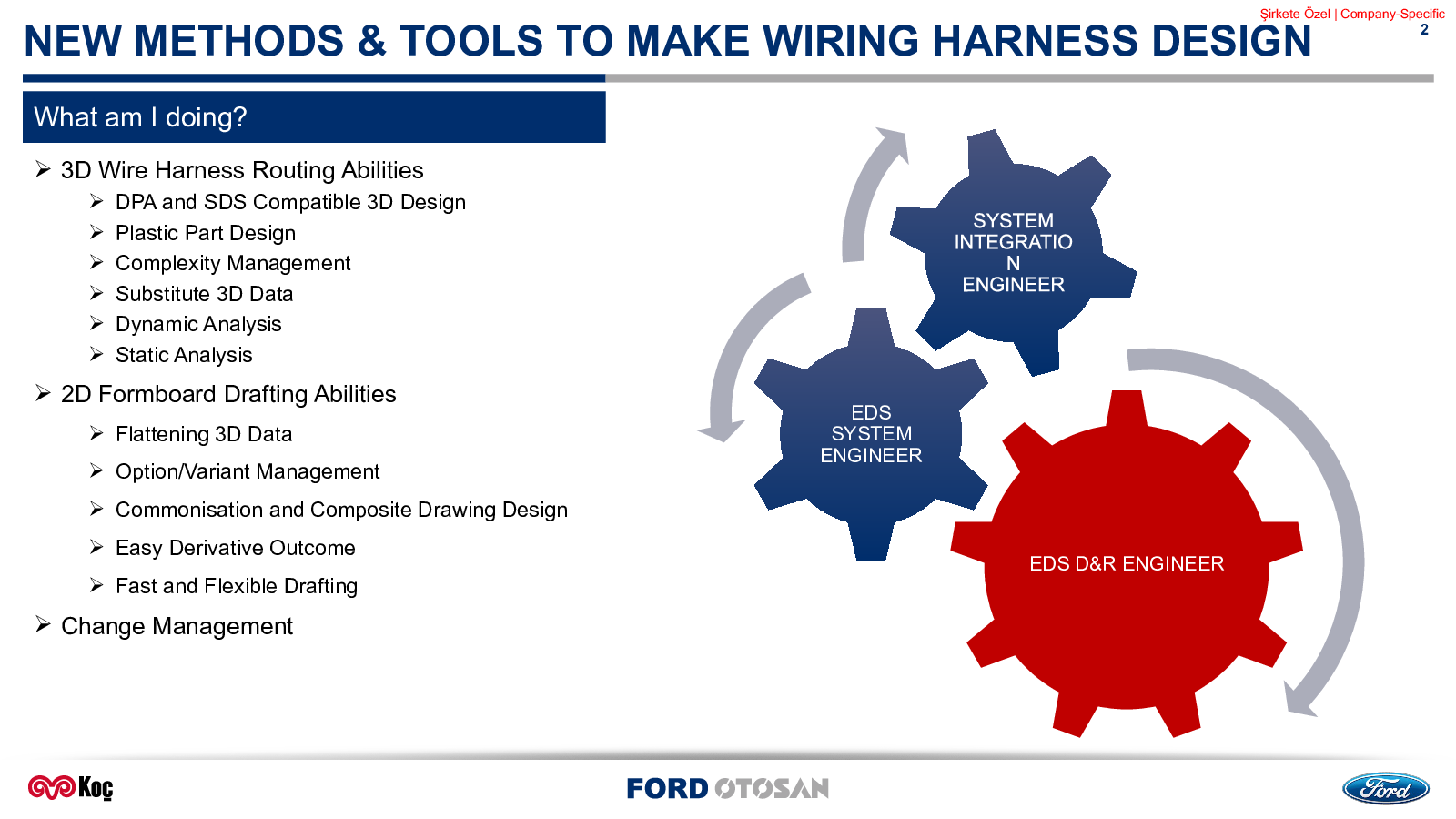 Şirkete Özel | Company-Specific
2

NEW METHODS & TOOLS TO MAKE WIRING HARNESS DESIGN

What am I doing?

➢ 3D Wire Harness Routing Abilities
➢ DPA and SDS Compatible 3D Design
➢ Plastic Part Design
➢ Complexity Management
➢ Substitute 3D Data
➢ Dynamic Analysis
➢ Static Analysis

➢ 2D Formboard Drafting Abilities
➢ Flattening 3D Data
➢ Option/Variant Management
➢ Commonisation and Composite Drawing Design
➢ Easy Derivative Outcome
➢ Fast and Flexible Drafting

➢ Change Management

SYSTEM INTEGRATIO N ENGINEER

EDS SYSTEM ENGINEER

EDS D&R ENGINEER

Koç

FORD OTOSAN

Ford